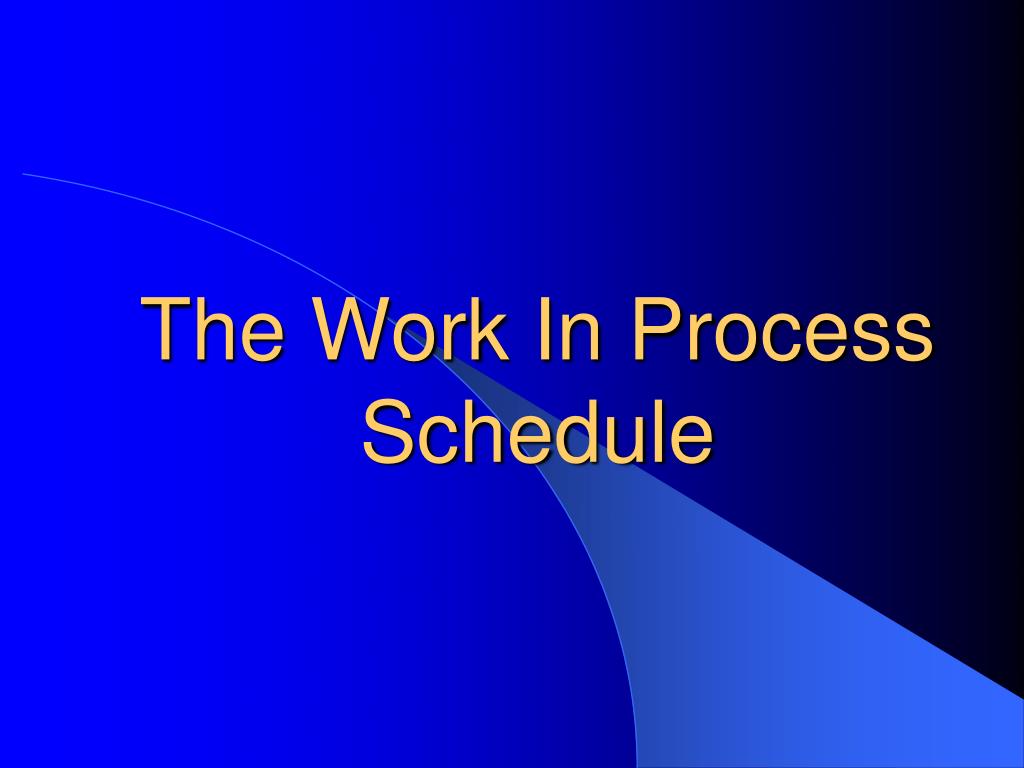 The Work In Process Schedule